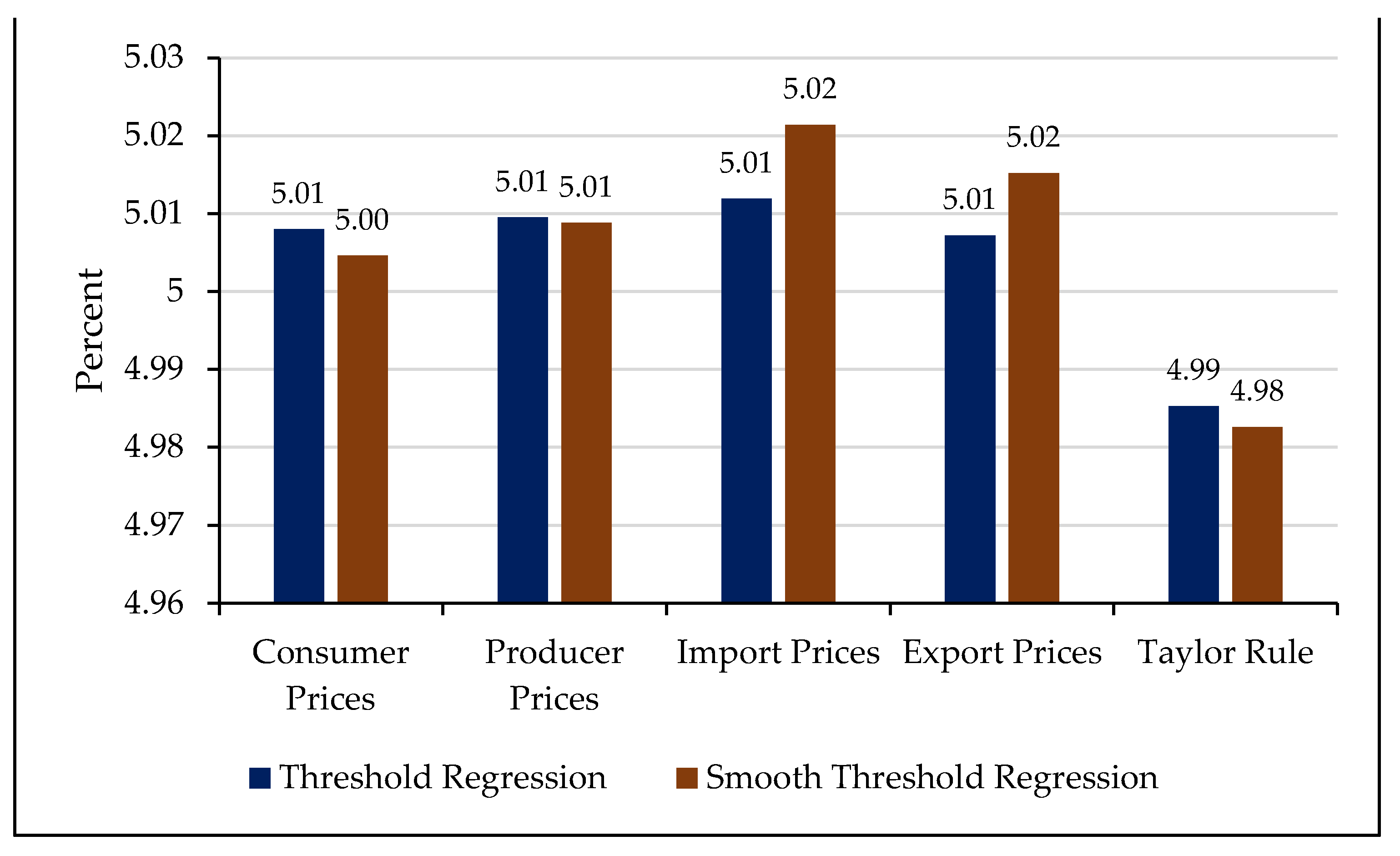 Percent

5.03
5.02
5.01
5
4.99
4.98
4.97
4.96

5.01 5.00
5.01 5.01
5.01 5.02
5.01 5.02
4.99 4.98

Consumer Prices
Producer Prices
Import Prices
Export Prices
Taylor Rule

Threshold Regression
Smooth Threshold Regression